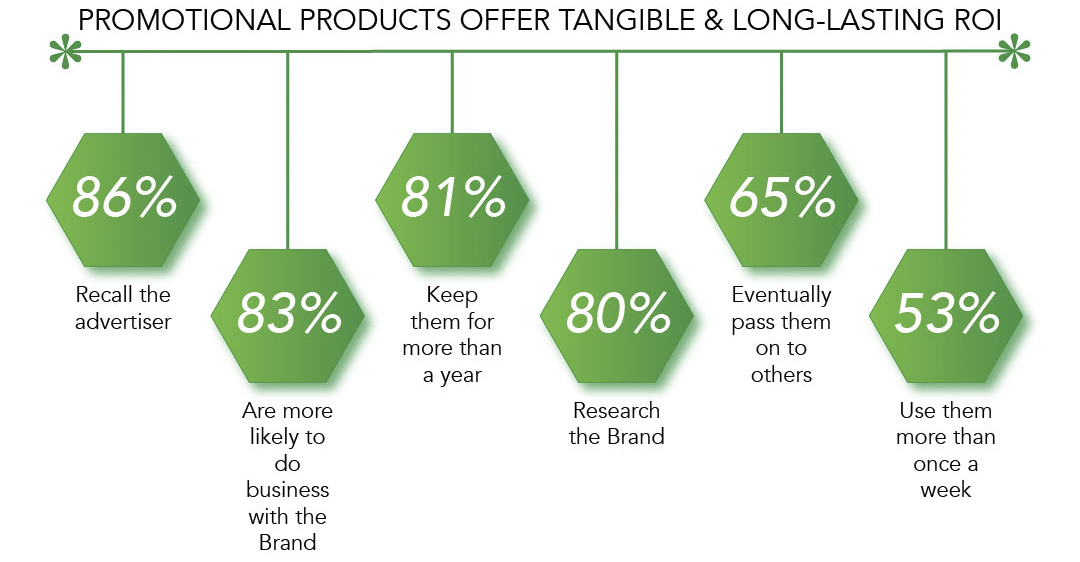 PROMOTIONAL PRODUCTS OFFER TANGIBLE & LONG-LASTING ROI

86%
Recall the advertiser

83%
Are more likely to do business with the Brand

81%
Keep them for more than a year

80%
Research the Brand

65%
Eventually pass them on to others

53%
Use them more than once a week